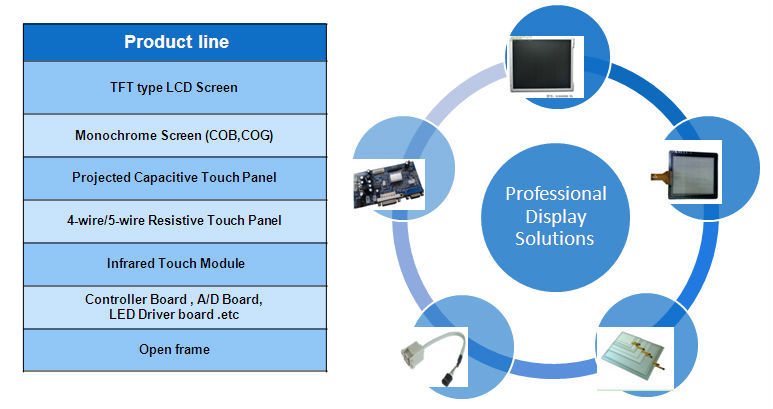 | Product line |
|---|
| TFT type LCD Screen |
| Monochrome Screen (COB,COG) |
| Projected Capacitive Touch Panel |
| 4-wire/5-wire Resistive Touch Panel |
| Infrared Touch Module |
| Controller Board , A/D Board, LED Driver board .etc |
| Open frame |

Professional Display Solutions